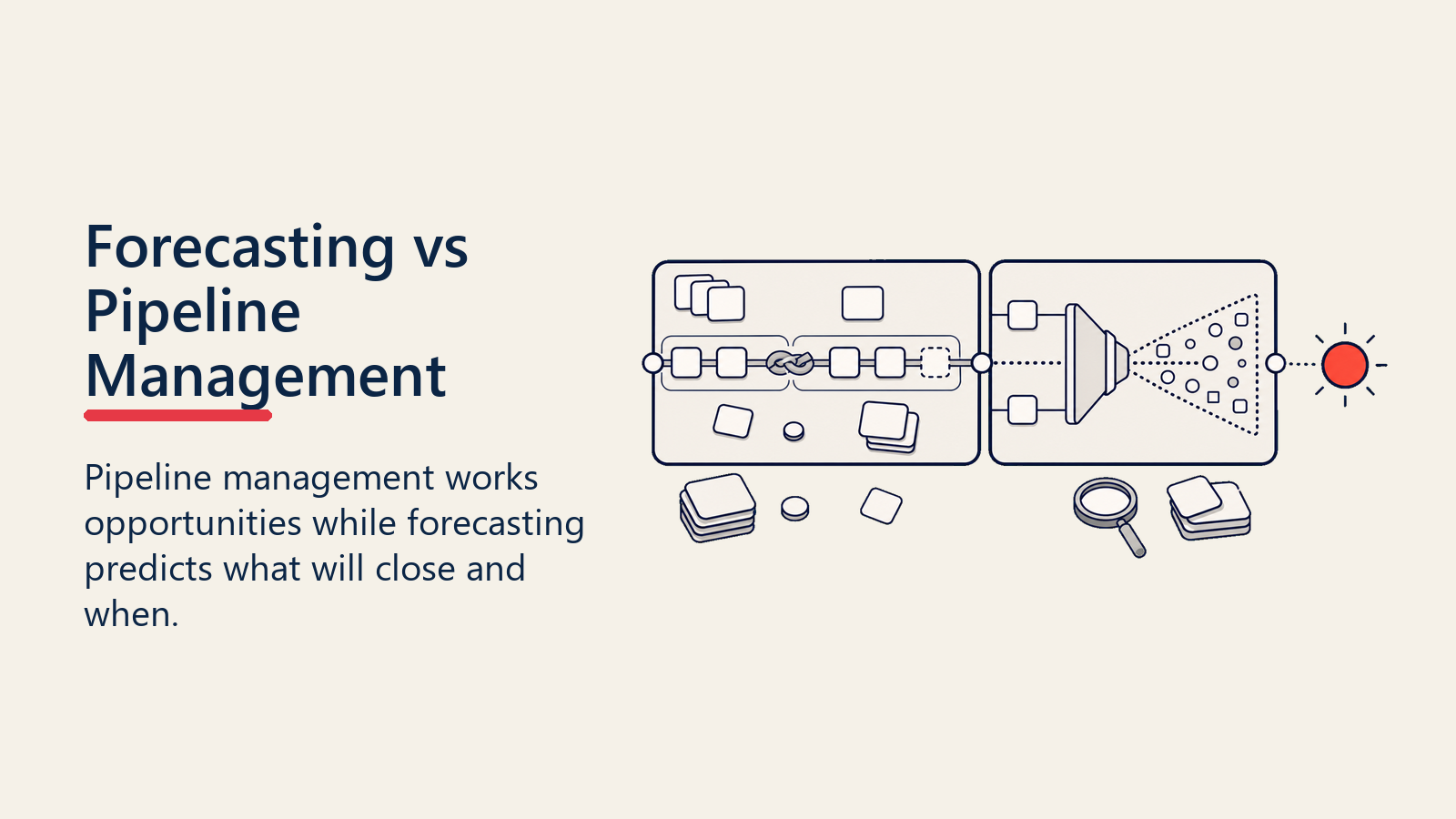 Forecasting vs Pipeline Management

Pipeline management works opportunities while forecasting predicts what will close and when.